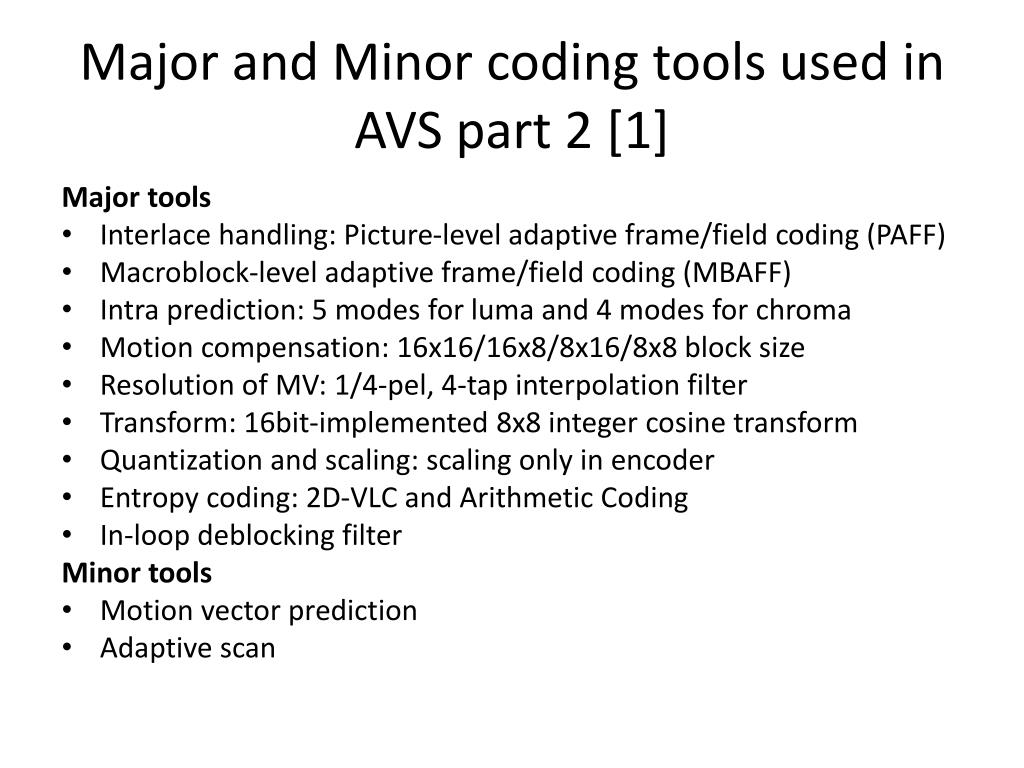 Major and Minor coding tools used in AVS part 2 [1]

Major tools
• Interlace handling: Picture-level adaptive frame/field coding (PAFF)
• Macroblock-level adaptive frame/field coding (MBAFF)
• Intra prediction: 5 modes for luma and 4 modes for chroma
• Motion compensation: 16x16/16x8/8x16/8x8 block size
• Resolution of MV: 1/4-pel, 4-tap interpolation filter
• Transform: 16bit-implemented 8x8 integer cosine transform
• Quantization and scaling: scaling only in encoder
• Entropy coding: 2D-VLC and Arithmetic Coding
• In-loop deblocking filter
Minor tools
• Motion vector prediction
• Adaptive scan